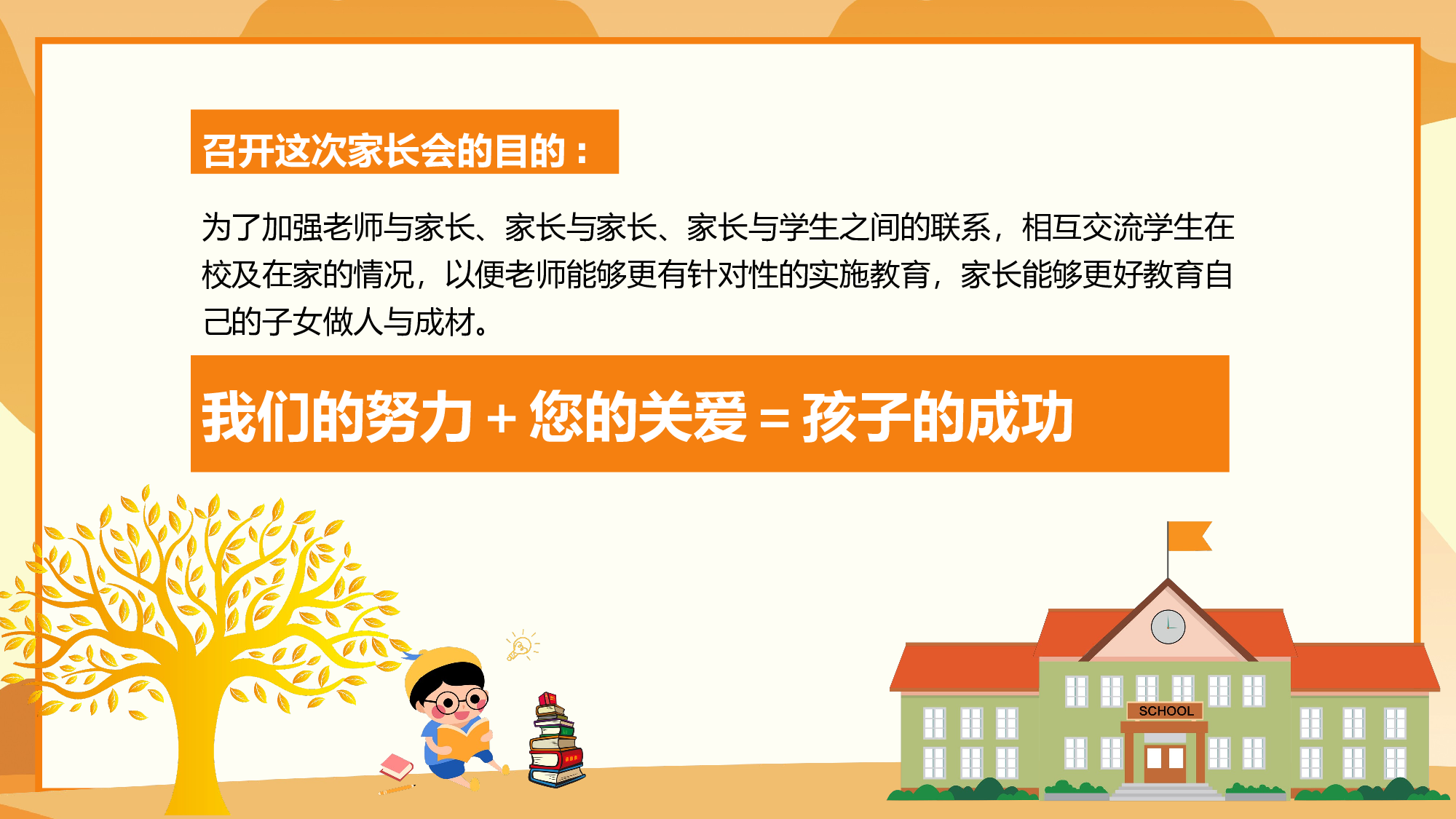 召开这次家长会的目的：

为了加强老师与家长、家长与家长、家长与学生之间的联系，相互交流学生在校及在家的情况，以便老师能够更有针对性的实施教育，家长能够更好教育自己的子女做人与成材。

我们的努力 + 您的关爱 = 孩子的成功

SCHOOL